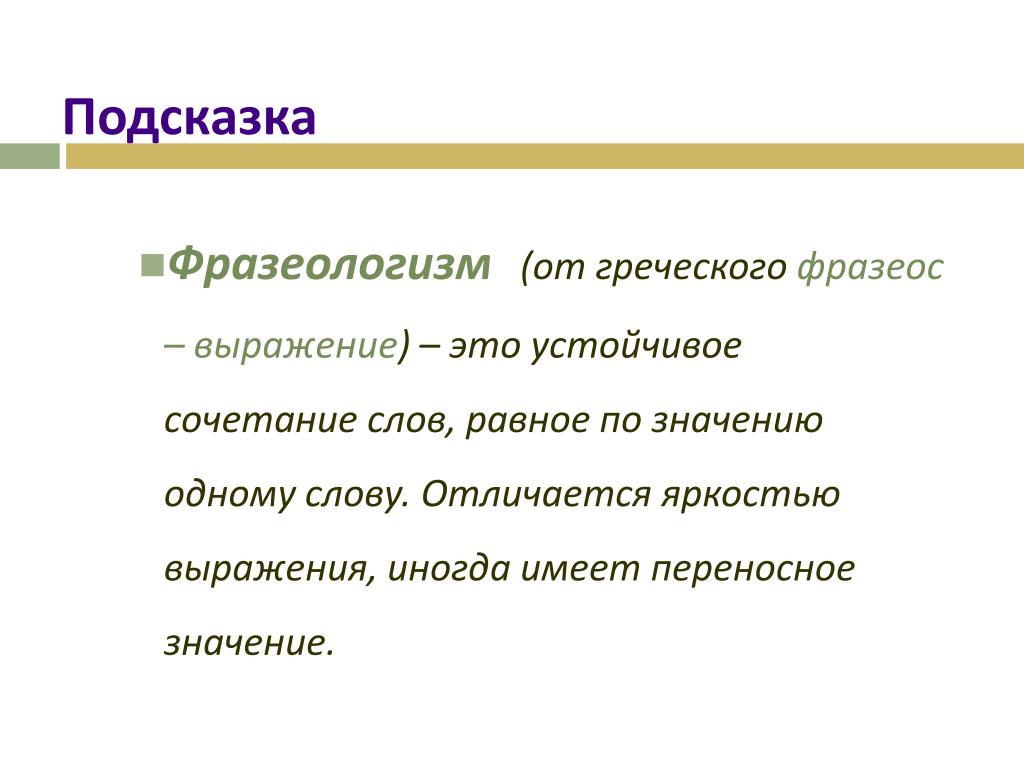 Подсказка

Фразеологизм (от греческого фразеос – выражение) – это устойчивое сочетание слов, равное по значению одному слову. Отличается яркостью выражения, иногда имеет переносное значение.